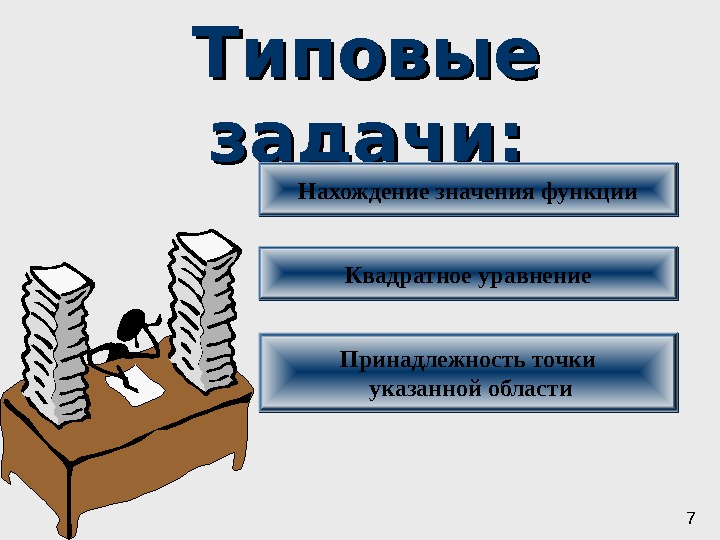 Типовые задачи:

Нахождение значения функции

Квадратное уравнение

Принадлежность точки указанной области

7